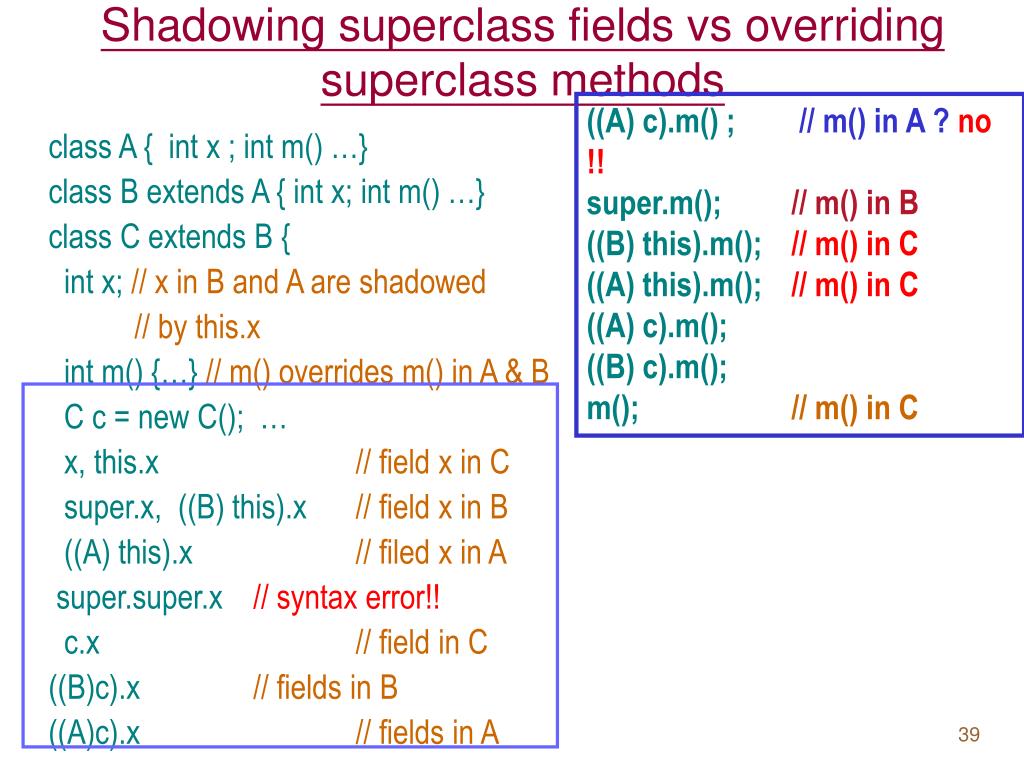 Shadowing superclass fields vs overriding superclass methods

class A { int x ; int m() …}
class B extends A { int x; int m() …}
class C extends B {
int x; // x in B and A are shadowed
// by this.x
int m() {…} // m() overrides m() in A & B
C c = new C(); …
x, this.x // field x in C
super.x, ((B) this).x // field x in B
((A) this).x // filed x in A
super.super.x // syntax error!!
c.x // field in C
((B)c).x // fields in B
((A)c).x // fields in A

((A) c).m() ; // m() in A ? no !!
super.m(); // m() in B
((B) this).m(); // m() in C
((A) this).m(); // m() in C
((A) c).m();
((B) c).m();
m(); // m() in C

39